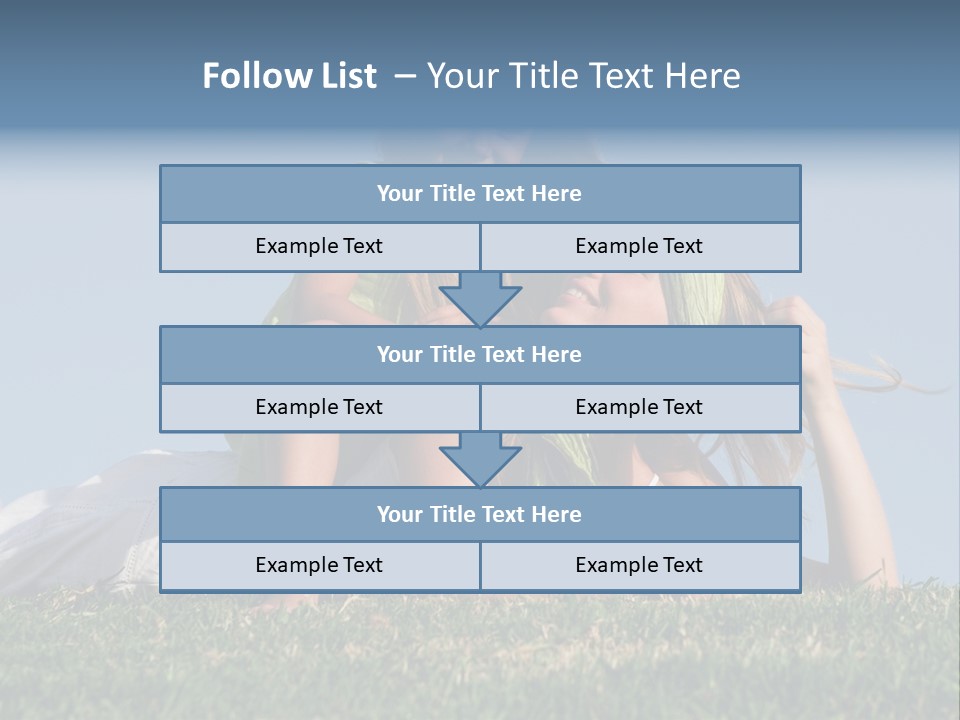 Follow List – Your Title Text Here

Your Title Text Here

Example Text

Example Text

Your Title Text Here

Example Text

Example Text

Your Title Text Here

Example Text

Example Text